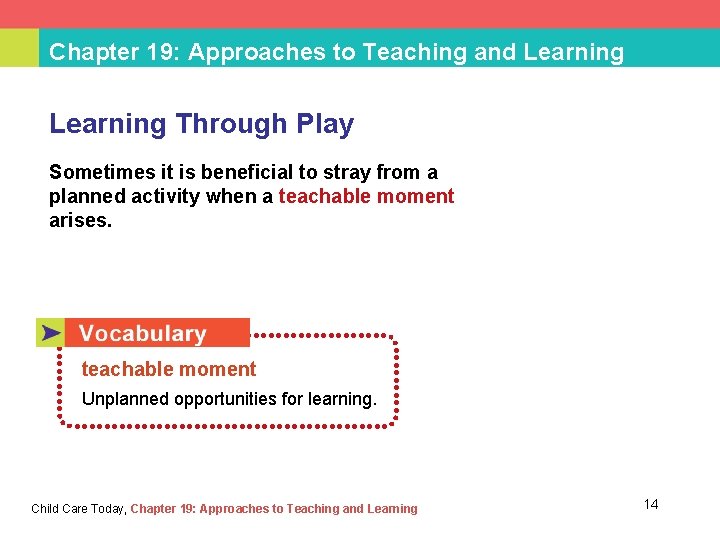 Chapter 19: Approaches to Teaching and Learning

Learning Through Play

Sometimes it is beneficial to stray from a planned activity when a teachable moment arises.

Vocabulary

teachable moment

Unplanned opportunities for learning.

Child Care Today, Chapter 19: Approaches to Teaching and Learning

14